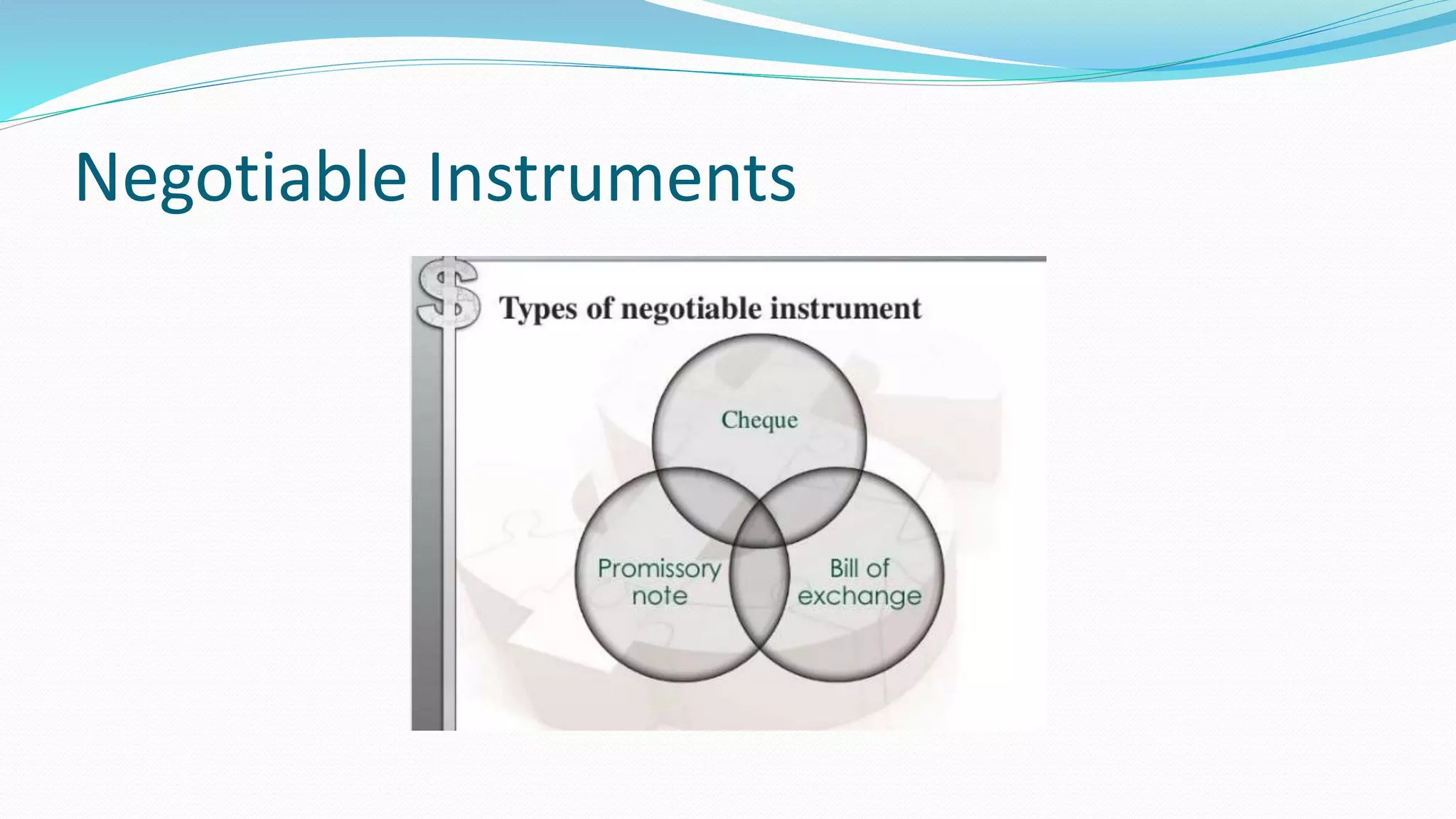 Negotiable Instruments

$

Types of negotiable instrument

Cheque

Promissory note

Bill of exchange